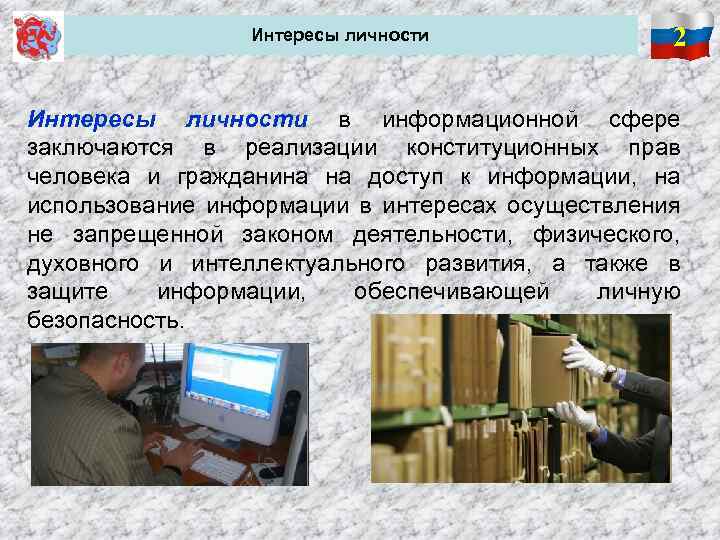 Интересы личности

2

Интересы личности в информационной сфере заключаются в реализации конституционных прав человека и гражданина на доступ к информации, на использование информации в интересах осуществления не запрещенной законом деятельности, физического, духовного и интеллектуального развития, а также в защите информации, обеспечивающей личную безопасность.